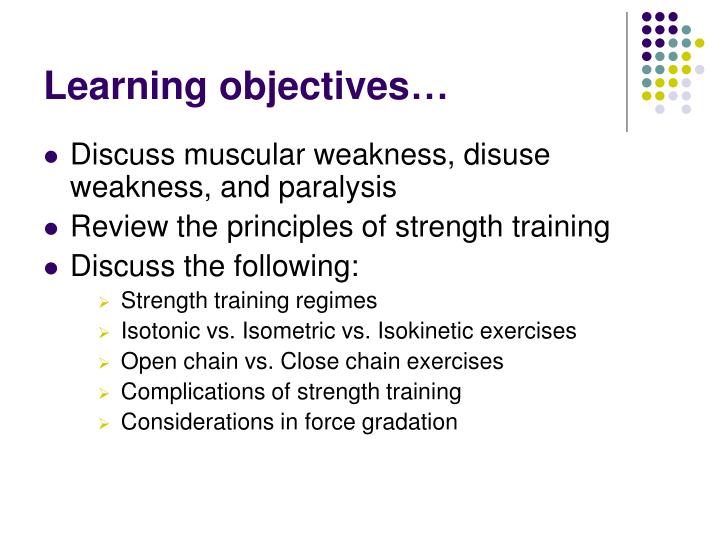 Learning objectives…

- Discuss muscular weakness, disuse weakness, and paralysis
- Review the principles of strength training
- Discuss the following:
  - Strength training regimes
  - Isotonic vs. Isometric vs. Isokinetic exercises
  - Open chain vs. Close chain exercises
  - Complications of strength training
  - Considerations in force gradation